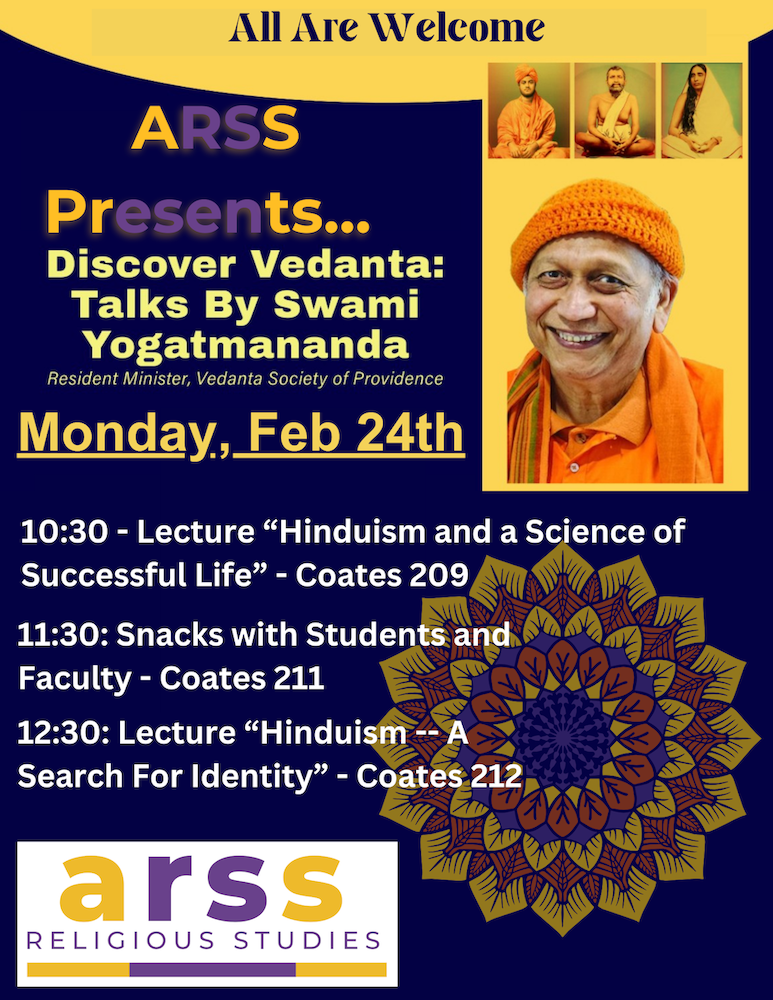 All Are Welcome

ARSS

Presents...

Discover Vedanta: Talks By Swami Yogatmananda

Resident Minister, Vedanta Society of Providence

Monday, Feb 24th

10:30 - Lecture “Hinduism and a Science of Successful Life” - Coates 209

11:30: Snacks with Students and Faculty - Coates 211

12:30: Lecture “Hinduism -- A Search For Identity” - Coates 212

arss
RELIGIOUS STUDIES